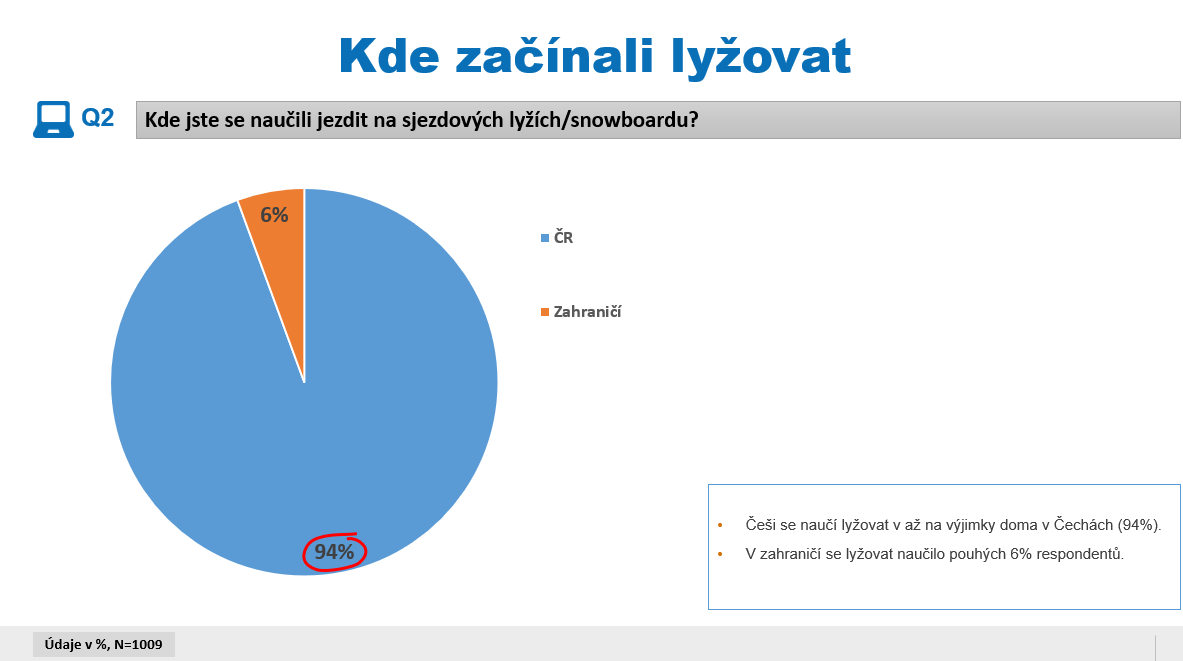 Kde začínali lyžovat

Q2

Kde jste se naučili jezdit na sjezdových lyžích/snowboardu?

6%

94%

ČR

Zahraničí

• Češi se naučí lyžovat v až na výjimky doma v Čechách (94%).
• V zahraničí se lyžovat naučilo pouhých 6% respondentů.

Údaje v %, N=1009